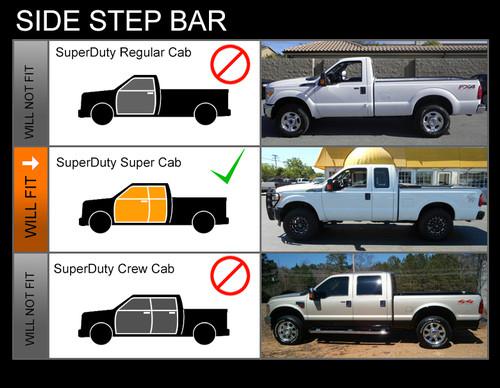 SIDE STEP BAR

WILL NOT FIT

SuperDuty Regular Cab

FX4

→ WILL FIT

SuperDuty Super Cab

WILL NOT FIT

SuperDuty Crew Cab

4x4